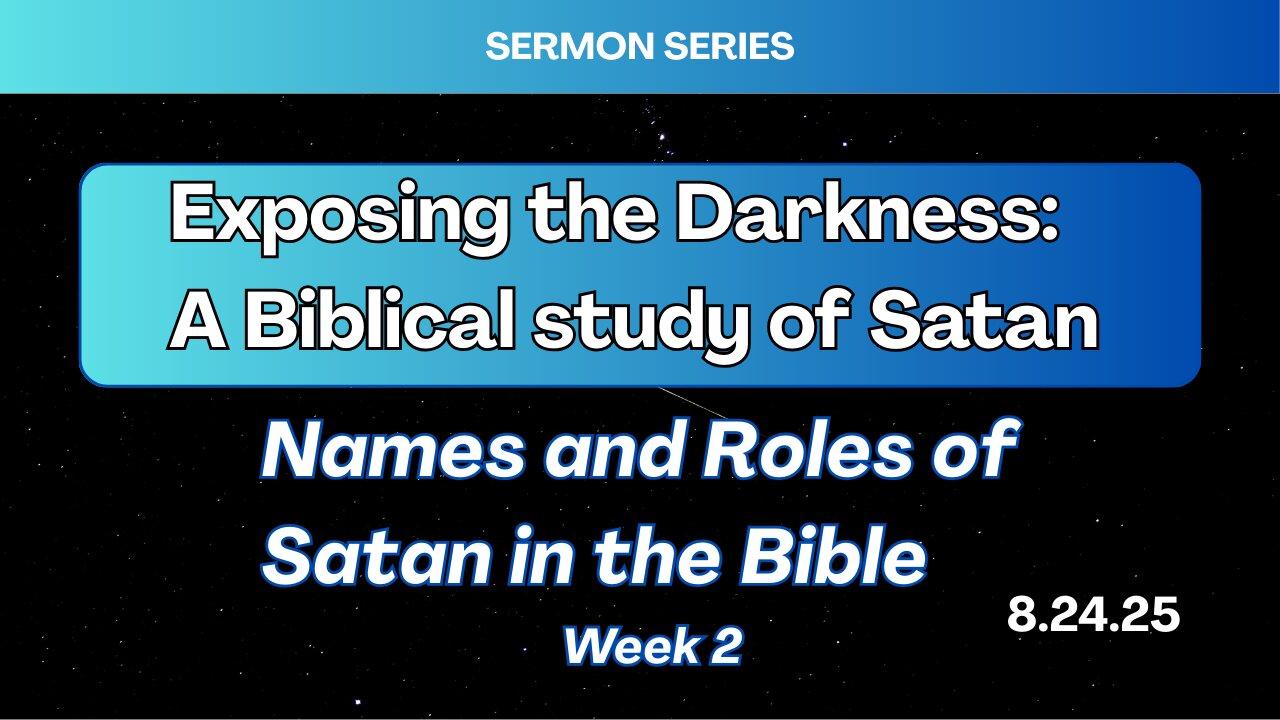 SERMON SERIES

Exposing the Darkness: A Biblical study of Satan

Names and Roles of Satan in the Bible

Week 2

8.24.25